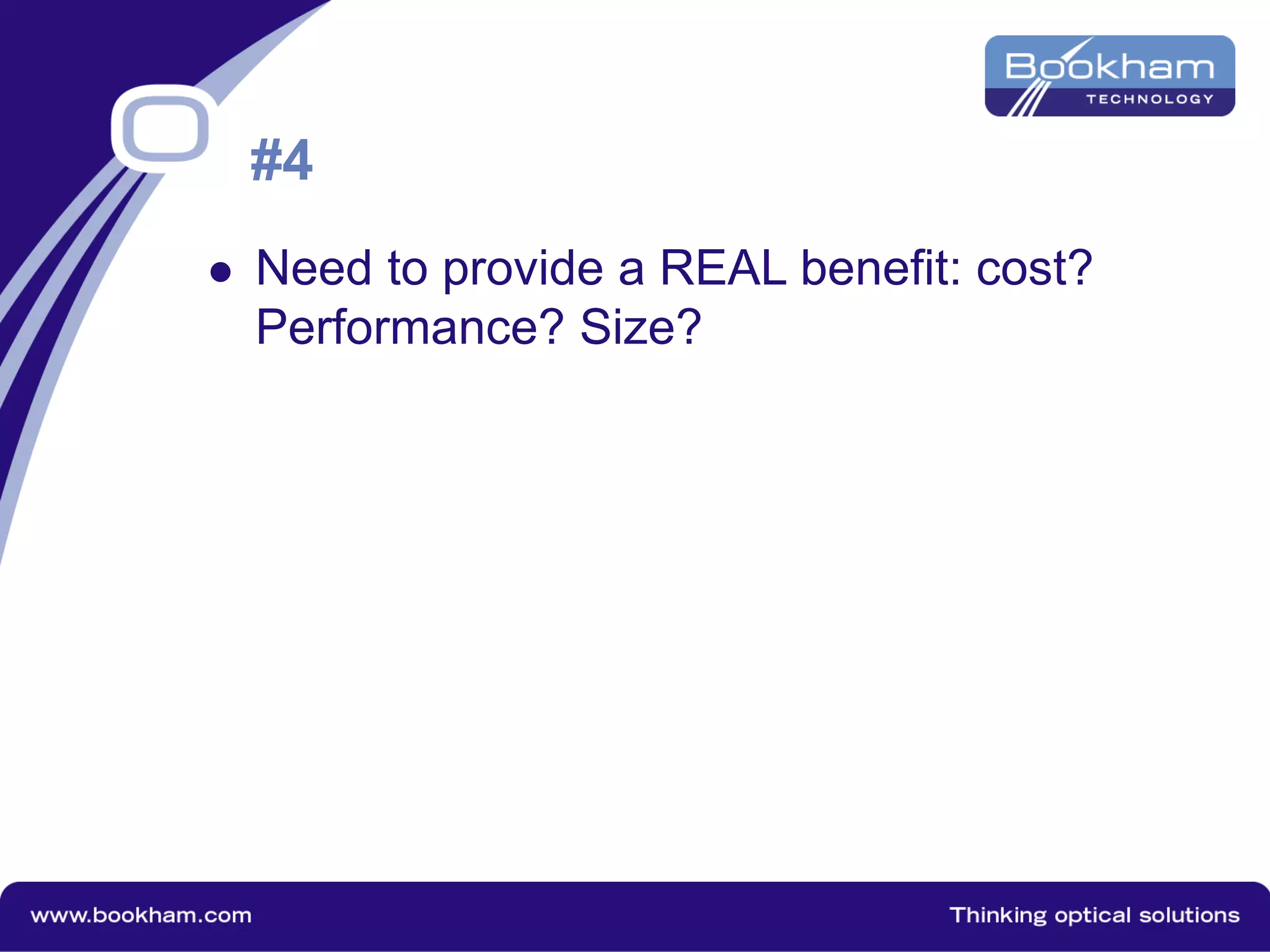 Bookham
TECHNOLOGY

#4

• Need to provide a REAL benefit: cost? Performance? Size?

www.bookham.com

Thinking optical solutions